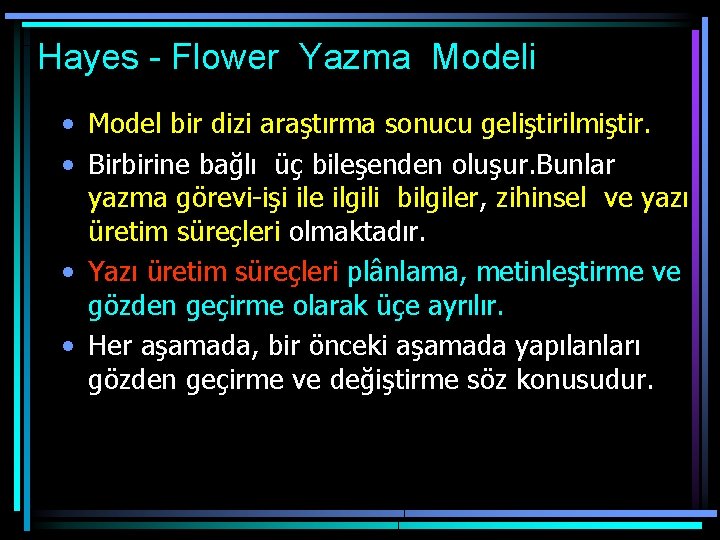 Hayes - Flower Yazma Modeli

• Model bir dizi araştırma sonucu geliştirilmiştir.

• Birbirine bağlı üç bileşenden oluşur.Bunlar yazma görevi-işi ile ilgili bilgiler, zihinsel ve yazı üretim süreçleri olmaktadır.

• Yazı üretim süreçleri plânlama, metinleştirme ve gözden geçirme olarak üçe ayrılır.

• Her aşamada, bir önceki aşamada yapılanları gözden geçirme ve değiştirme söz konusudur.